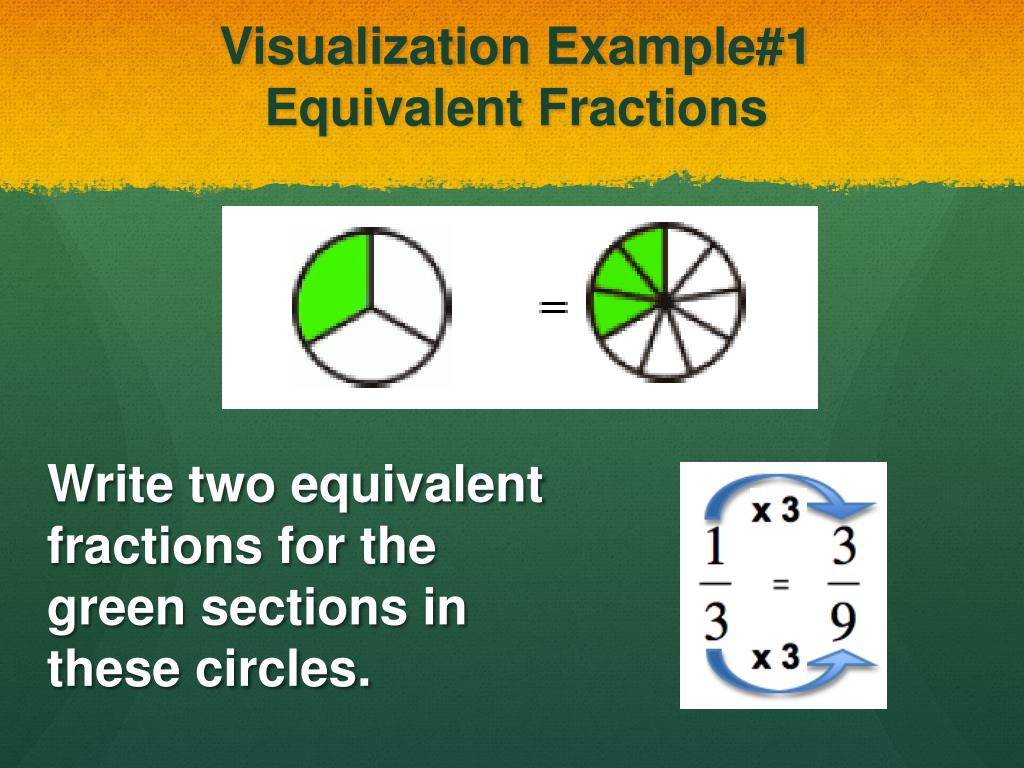 Visualization Example#1
Equivalent Fractions

=

Write two equivalent fractions for the green sections in these circles.

x 3

$\frac{1}{3} = \frac{3}{9}$

x 3